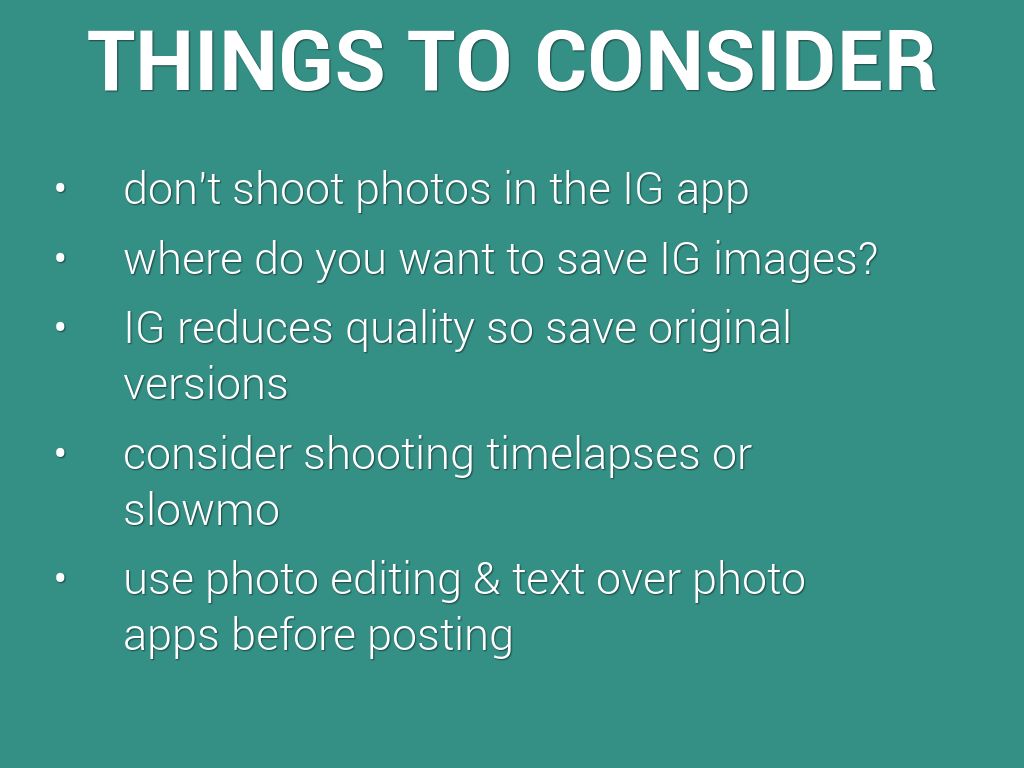 THINGS TO CONSIDER

• don't shoot photos in the IG app
• where do you want to save IG images?
• IG reduces quality so save original versions
• consider shooting timelapses or slowmo
• use photo editing & text over photo apps before posting